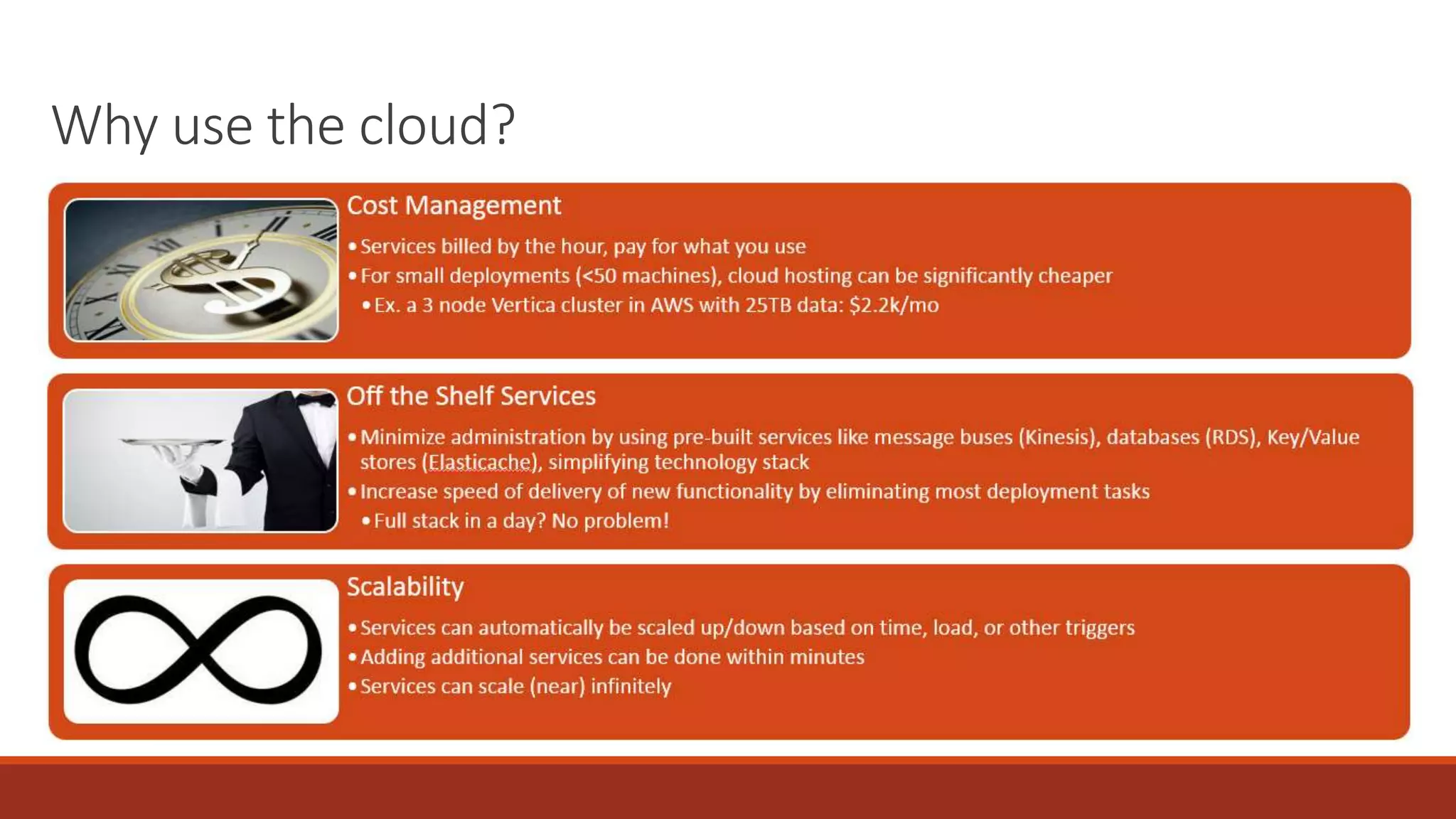 Why use the cloud?

Cost Management

• Services billed by the hour, pay for what you use
• For small deployments (<50 machines), cloud hosting can be significantly cheaper
• Ex. a 3 node Vertica cluster in AWS with 25TB data: \$2.2k/mo

Off the Shelf Services

• Minimize administration by using pre-built services like message buses (Kinesis), databases (RDS), Key/Value stores (Elasticache), simplifying technology stack
• Increase speed of delivery of new functionality by eliminating most deployment tasks
• Full stack in a day? No problem!

Scalability

• Services can automatically be scaled up/down based on time, load, or other triggers
• Adding additional services can be done within minutes
• Services can scale (near) infinitely